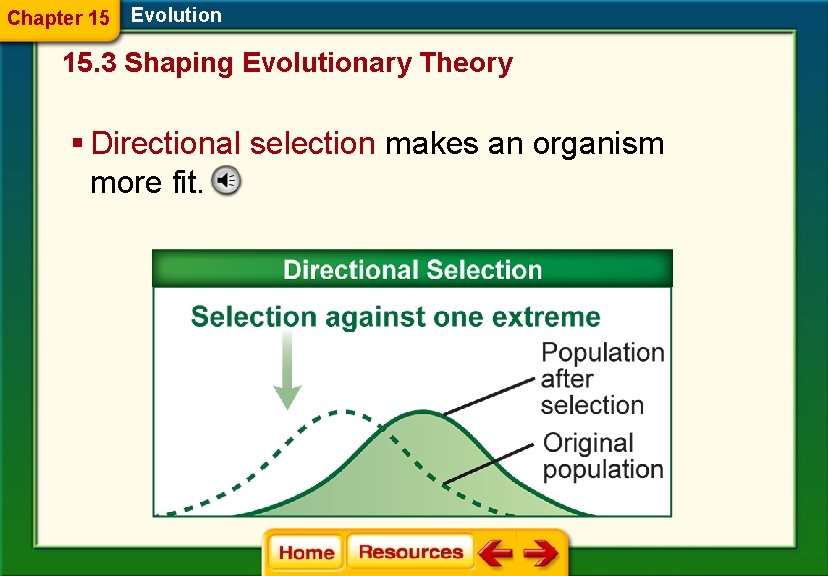 Chapter 15 Evolution

15.3 Shaping Evolutionary Theory

▪ Directional selection makes an organism more fit.

Directional Selection

Selection against one extreme

Population after selection

Original population

Home Resources